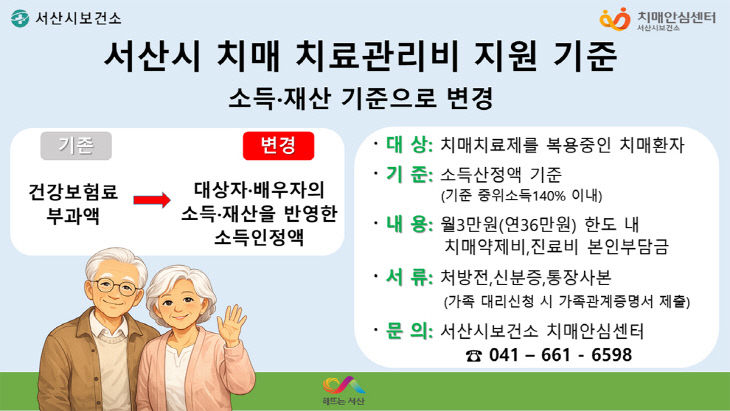 서산시보건소

치매안심센터
서산시보건소

서산시 치매 치료관리비 지원 기준

소득·재산 기준으로 변경

기존

변경

건강보험료 부과액

대상자·배우자의 소득·재산을 반영한 소득인정액

· 대 상: 치매치료제를 복용중인 치매환자

· 기 준: 소득산정액 기준
(기준 중위소득140% 이내)

· 내 용: 월3만원(연36만원) 한도 내
치매약제비,진료비 본인부담금

· 서 류: 처방전,신분증,통장사본
(가족 대리신청 시 가족관계증명서 제출)

· 문 의: 서산시보건소 치매안심센터
☎ 041 – 661 - 6598

해뜨는 서산